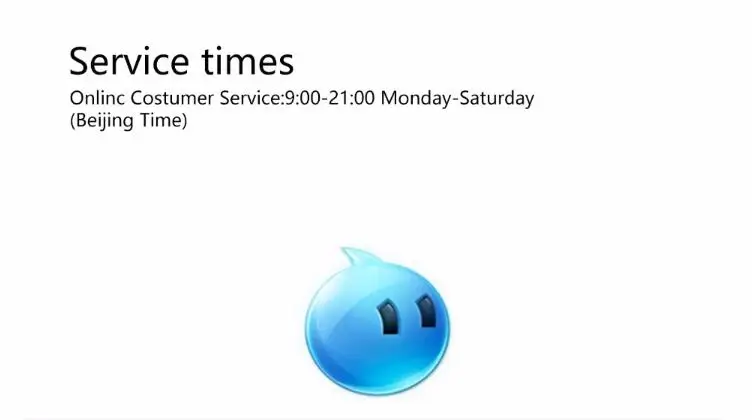 Service times

Onlinc Costumer Service:9:00-21:00 Monday-Saturday (Beijing Time)